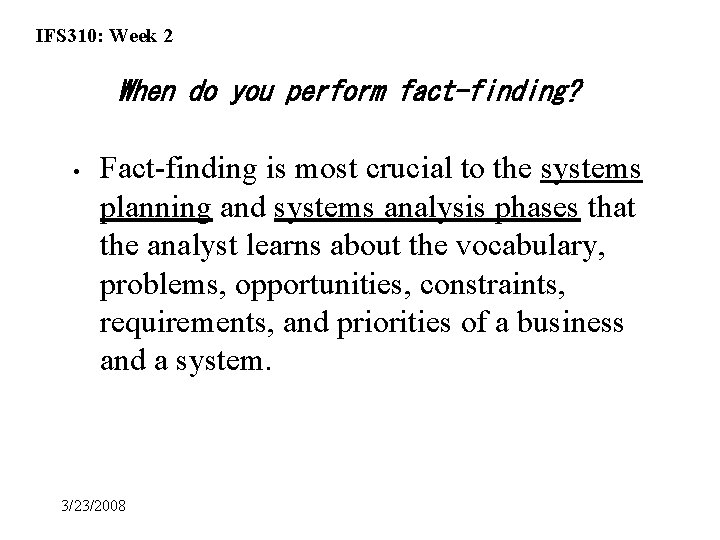 IFS310: Week 2

When do you perform fact-finding?

• Fact-finding is most crucial to the systems planning and systems analysis phases that the analyst learns about the vocabulary, problems, opportunities, constraints, requirements, and priorities of a business and a system.

3/23/2008